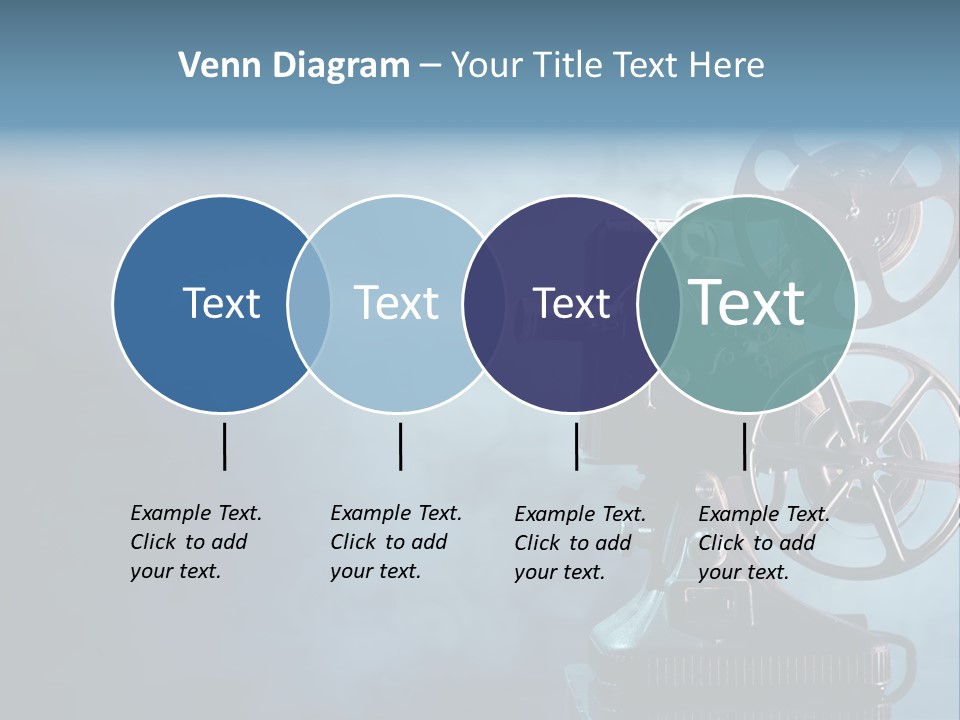 Venn Diagram – Your Title Text Here

Text

Text

Text

Text

Example Text. Click to add your text.

Example Text. Click to add your text.

Example Text. Click to add your text.

Example Text. Click to add your text.